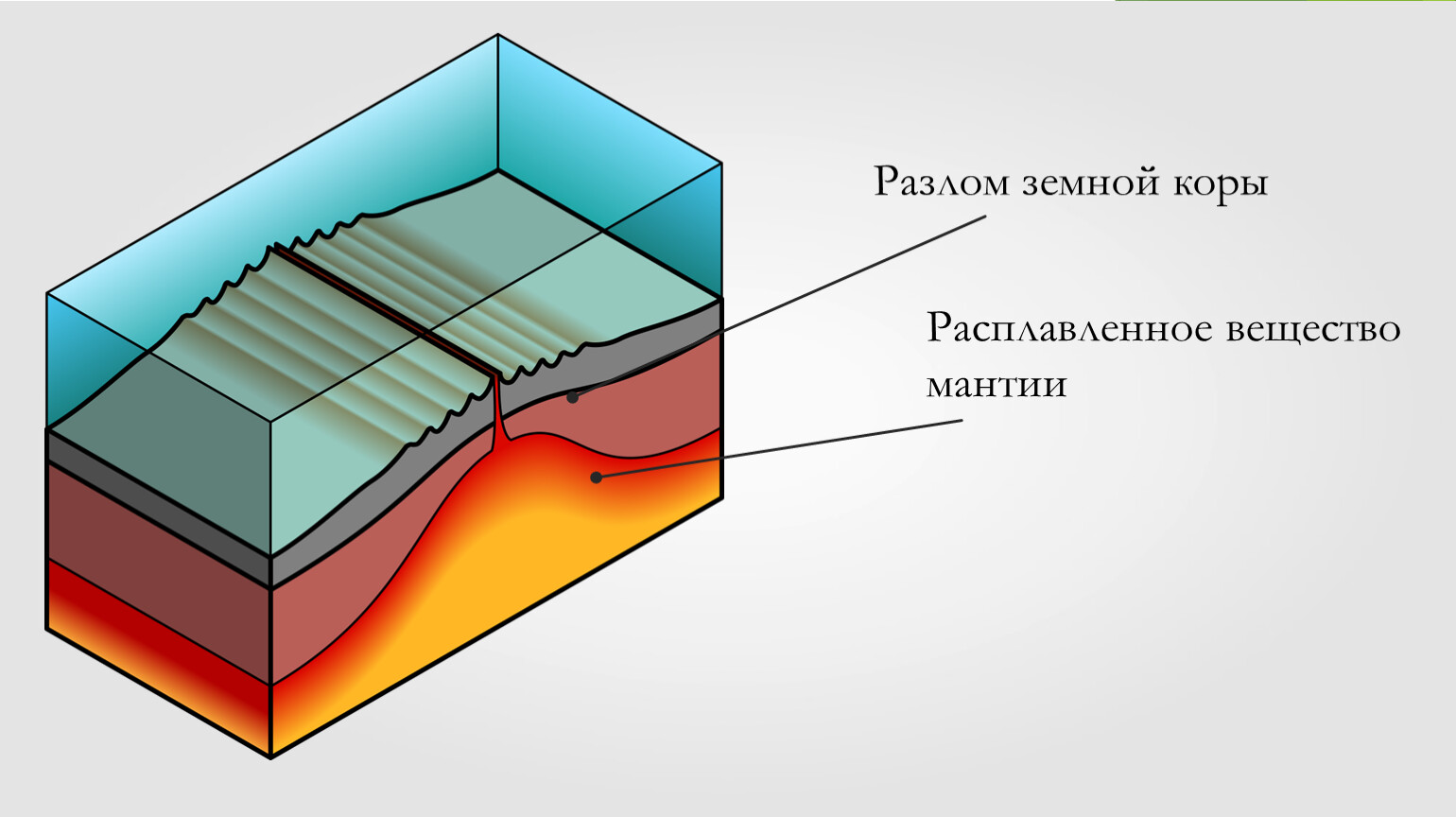 Разлом земной коры

Расплавленное вещество мантии